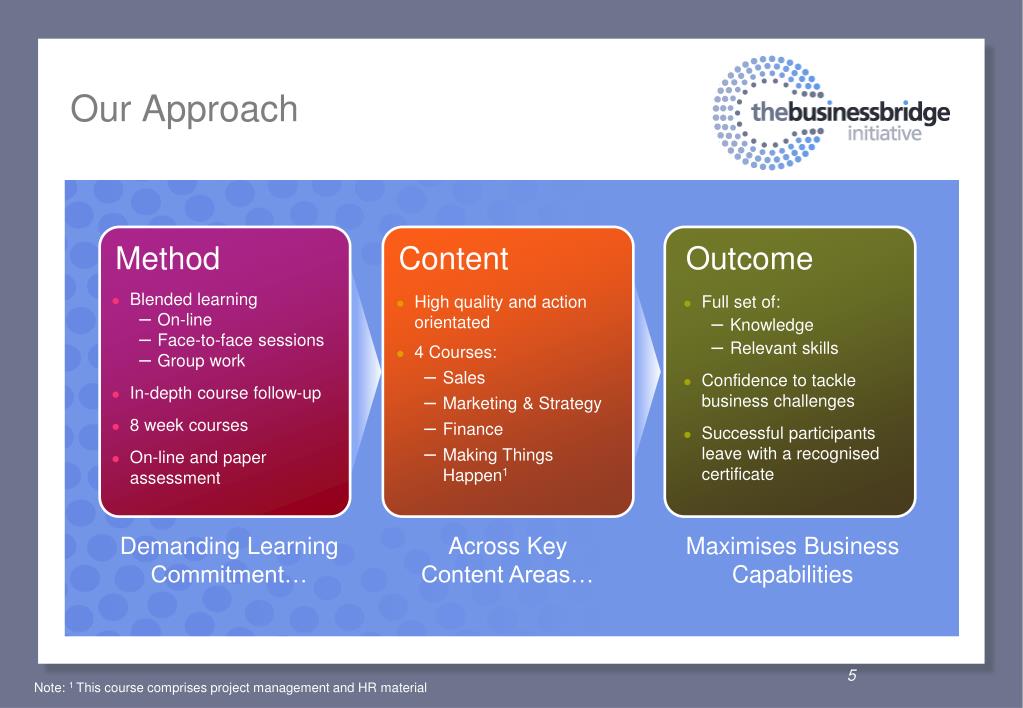 Our Approach

thebusinessbridge initiative

Method
- Blended learning
  – On-line
  – Face-to-face sessions
  – Group work
- In-depth course follow-up
- 8 week courses
- On-line and paper assessment

Demanding Learning Commitment…

Content
- High quality and action orientated
- 4 Courses:
  – Sales
  – Marketing & Strategy
  – Finance
  – Making Things Happen$^1$

Across Key Content Areas…

Outcome
- Full set of:
  – Knowledge
  – Relevant skills
- Confidence to tackle business challenges
- Successful participants leave with a recognised certificate

Maximises Business Capabilities

5

Note: $^1$ This course comprises project management and HR material